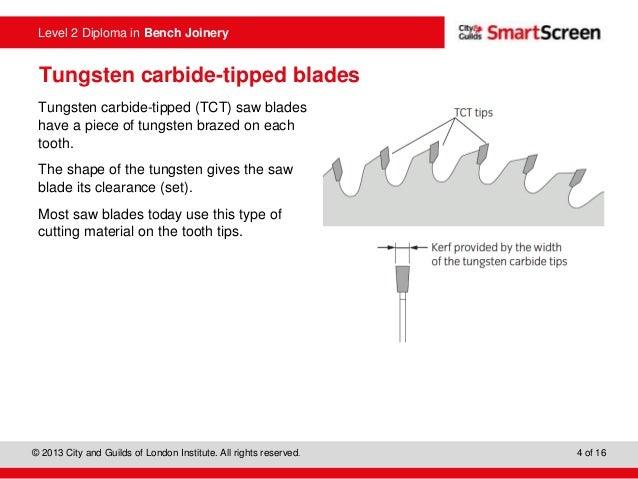 Level 2 Diploma in Bench Joinery

City & Guilds SmartScreen

Tungsten carbide-tipped blades

Tungsten carbide-tipped (TCT) saw blades have a piece of tungsten brazed on each tooth.

The shape of the tungsten gives the saw blade its clearance (set).

Most saw blades today use this type of cutting material on the tooth tips.

TCT tips

Kerf provided by the width of the tungsten carbide tips

© 2013 City and Guilds of London Institute. All rights reserved.

4 of 16